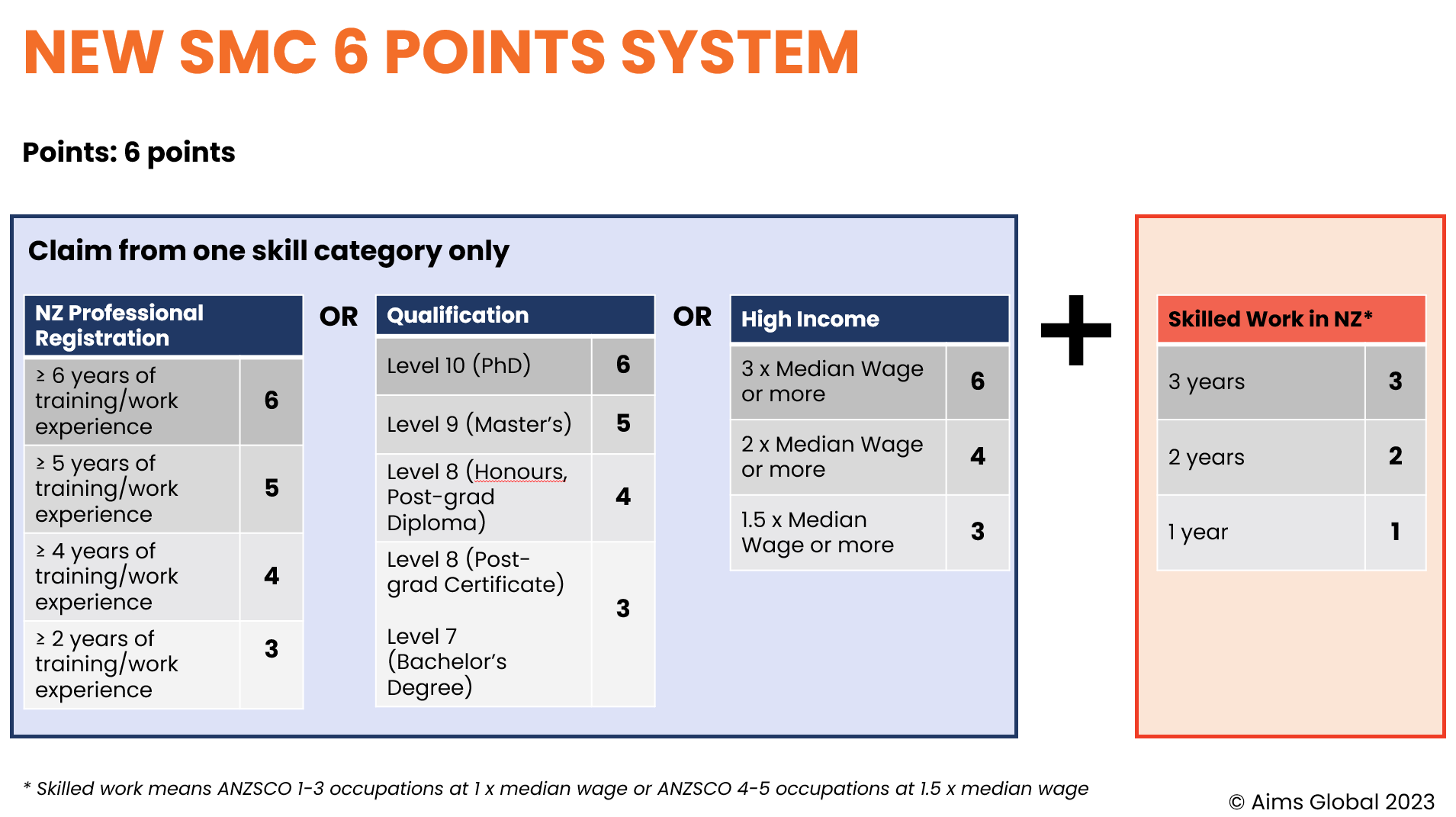 NEW SMC 6 POINTS SYSTEM

Points: 6 points

Claim from one skill category only

| NZ Professional Registration | |
|---|---|
| ≥ 6 years of training/work experience | 6 |
| ≥ 5 years of training/work experience | 5 |
| ≥ 4 years of training/work experience | 4 |
| ≥ 2 years of training/work experience | 3 |

OR

| Qualification | |
|---|---|
| Level 10 (PhD) | 6 |
| Level 9 (Master's) | 5 |
| Level 8 (Honours, Post-grad Diploma) | 4 |
| Level 8 (Post-grad Certificate) Level 7 (Bachelor's Degree) | 3 |

OR

| High Income | |
|---|---|
| 3 x Median Wage or more | 6 |
| 2 x Median Wage or more | 4 |
| 1.5 x Median Wage or more | 3 |

+

| Skilled Work in NZ* | |
|---|---|
| 3 years | 3 |
| 2 years | 2 |
| 1 year | 1 |

* Skilled work means ANZSCO 1-3 occupations at 1 x median wage or ANZSCO 4-5 occupations at 1.5 x median wage

© Aims Global 2023